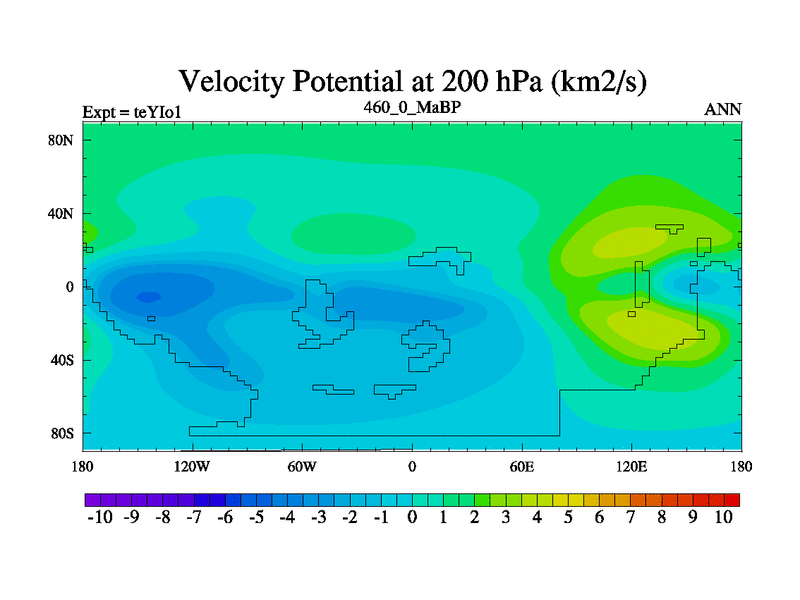 Velocity Potential at 200 hPa (km2/s)

Expt = teYIo1

460_0_MaBP

ANN

80N
40N
0
40S
80S

180 120W 60W 0 60E 120E 180

-10 -9 -8 -7 -6 -5 -4 -3 -2 -1 0 1 2 3 4 5 6 7 8 9 10